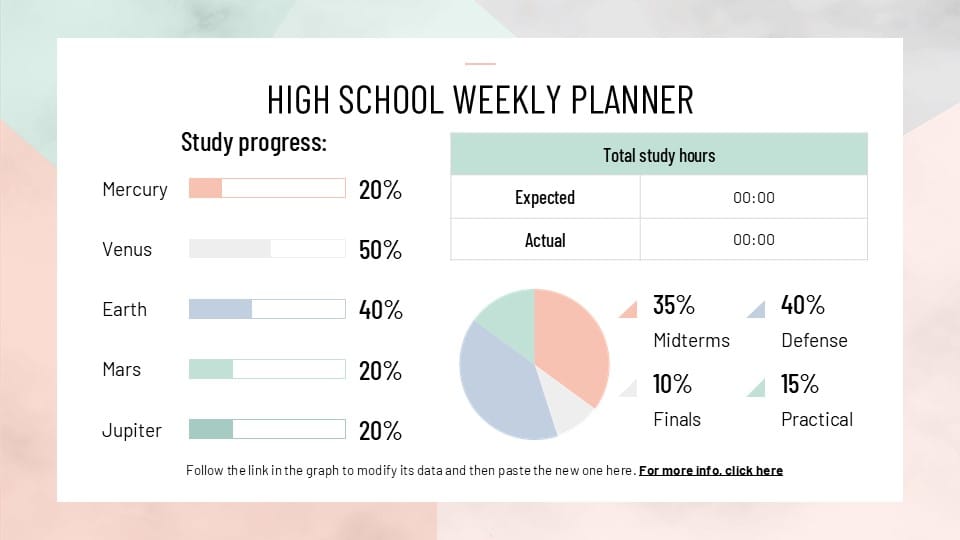 HIGH SCHOOL WEEKLY PLANNER

Study progress:

Mercury 20%

Venus 50%

Earth 40%

Mars 20%

Jupiter 20%

| Total study hours | |
|---|---|
| Expected | 00:00 |
| Actual | 00:00 |

35% Midterms

40% Defense

10% Finals

15% Practical

Follow the link in the graph to modify its data and then paste the new one here. For more info, click here